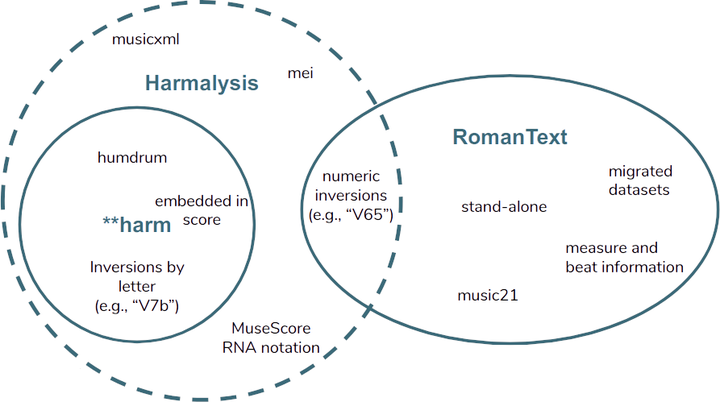 musicxml

Harmalysis

mei

humdrum

embedded in score

**harm

Inversions by letter (e.g., “V7b”)

MuseScore RNA notation

numeric inversions (e.g., “V65”)

RomanText

migrated datasets

stand-alone

measure and beat information

music21